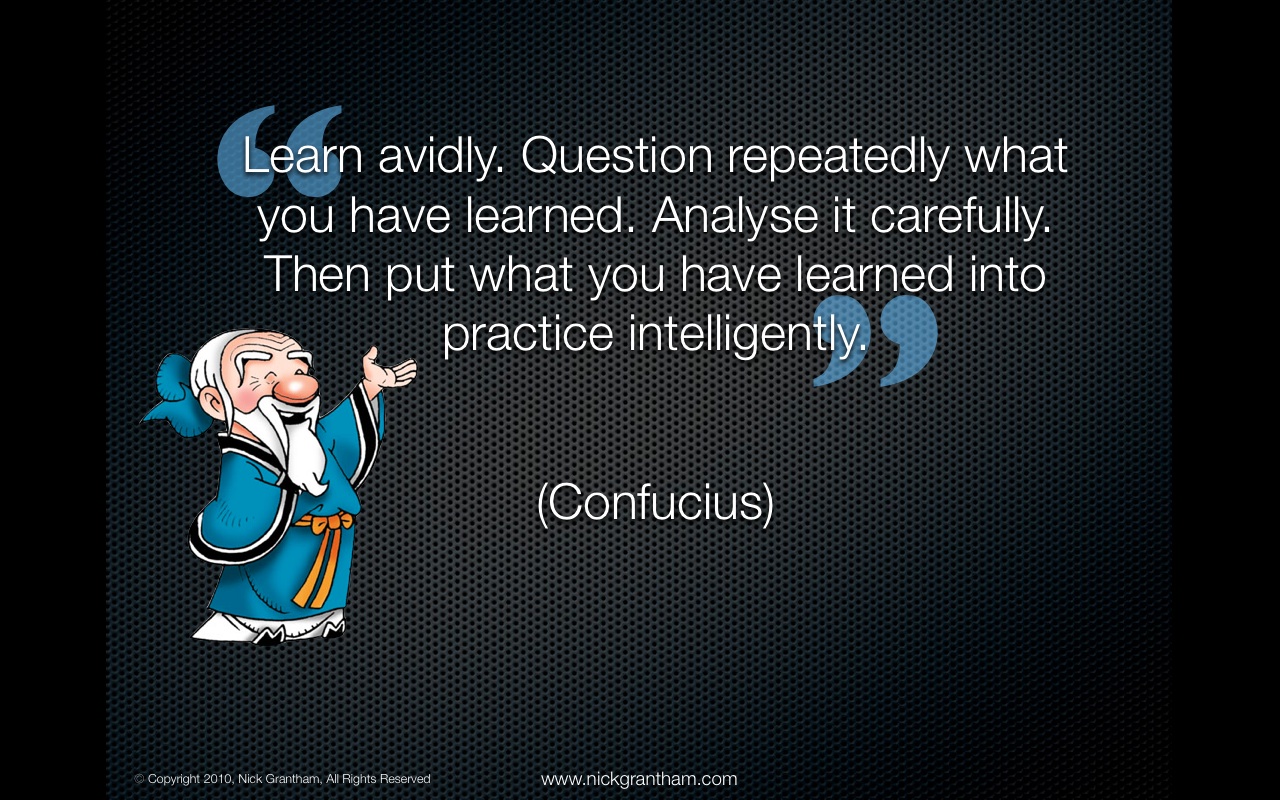 “Learn avidly. Question repeatedly what you have learned. Analyse it carefully. Then put what you have learned into practice intelligently.”

(Confucius)

© Copyright 2010, Nick Grantham, All Rights Reserved

www.nickgrantham.com